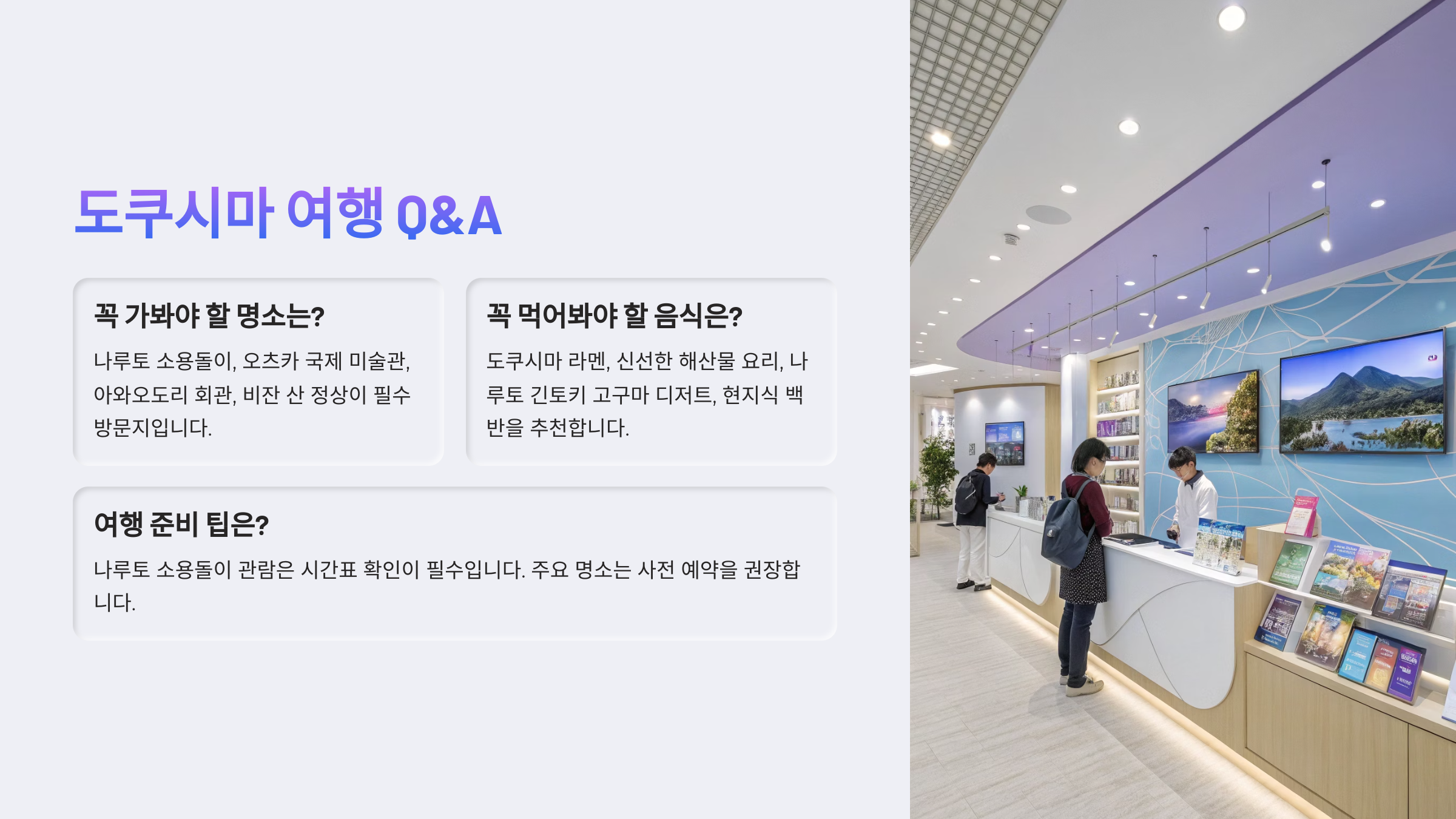 도쿠시마 여행 Q&A

꼭 가봐야 할 명소는?

나루토 소용돌이, 오츠카 국제 미술관, 아와오도리 회관, 비잔 산 정상이 필수 방문지입니다.

꼭 먹어봐야 할 음식은?

도쿠시마 라멘, 신선한 해산물 요리, 나루토 긴토키 고구마 디저트, 현지식 백반을 추천합니다.

여행 준비 팁은?

나루토 소용돌이 관람은 시간표 확인이 필수입니다. 주요 명소는 사전 예약을 권장합니다.